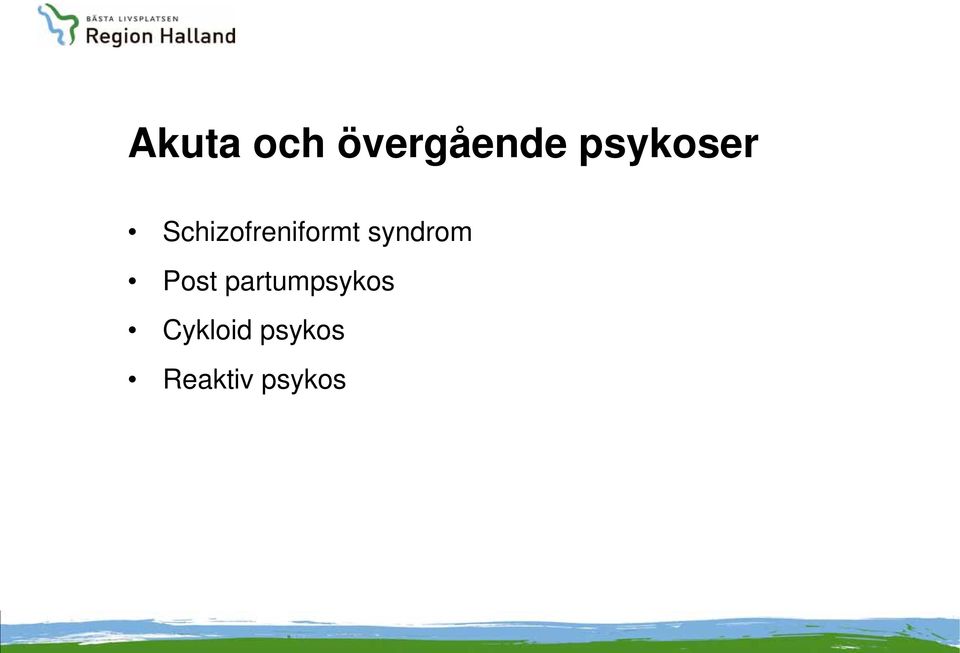 BÄSTA LIVSPLATSEN
Region Halland

Akuta och övergående psykoser

• Schizofreniformt syndrom
• Post partumpsykos
• Cykloid psykos
• Reaktiv psykos